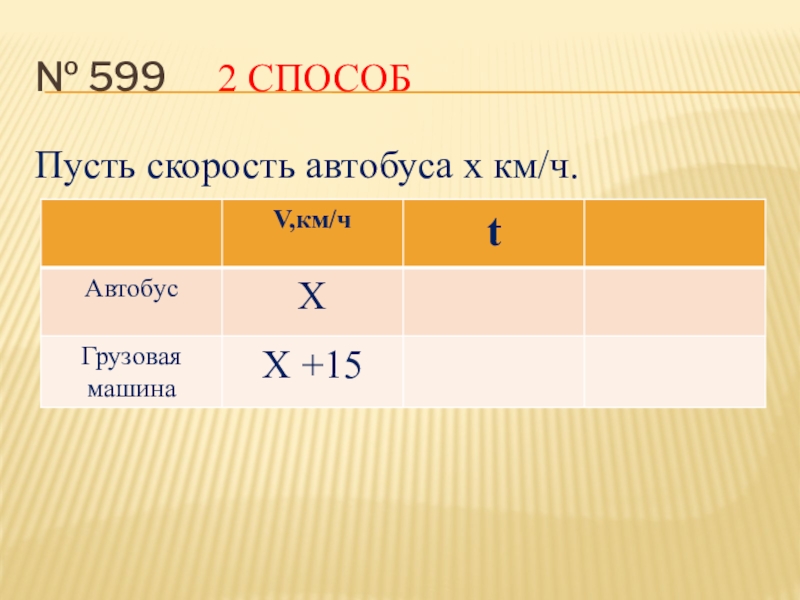 № 599 2 СПОСОБ

Пусть скорость автобуса х км/ч.

| | V,км/ч | t | |
|---|---|---|---|
| Автобус | Х | | |
| Грузовая машина | Х +15 | | |